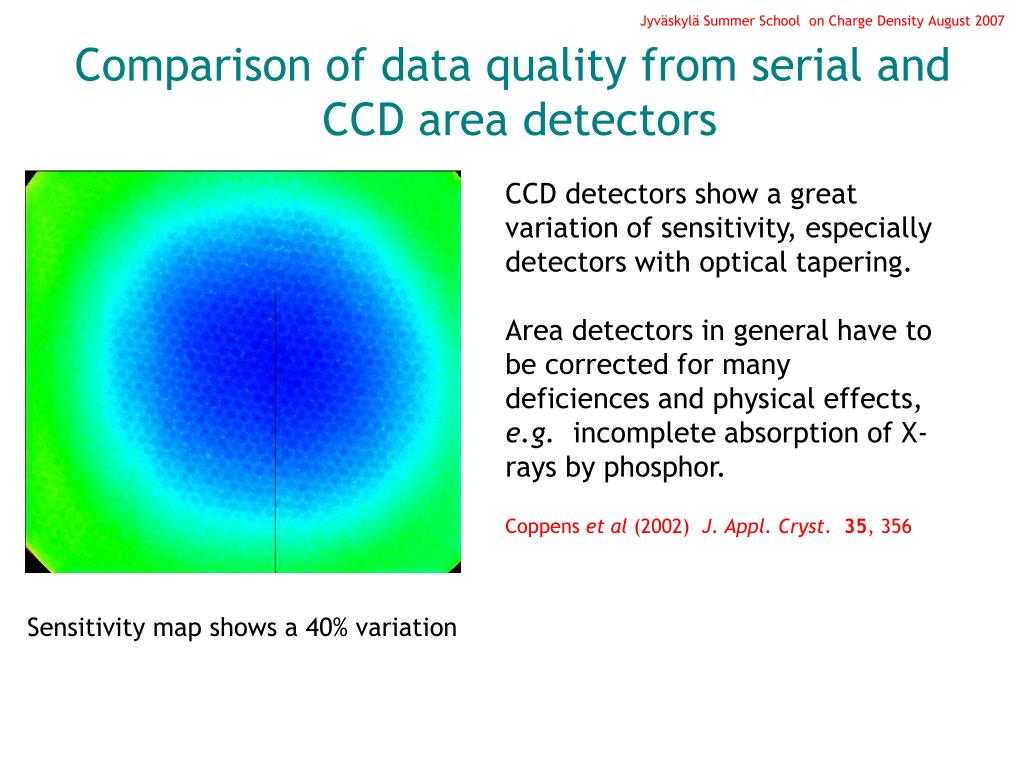 Jyväskylä Summer School on Charge Density August 2007

Comparison of data quality from serial and CCD area detectors

CCD detectors show a great variation of sensitivity, especially detectors with optical tapering.

Area detectors in general have to be corrected for many deficiences and physical effects, e.g. incomplete absorption of X-rays by phosphor.

Coppens et al (2002) J. Appl. Cryst. 35, 356

Sensitivity map shows a 40% variation